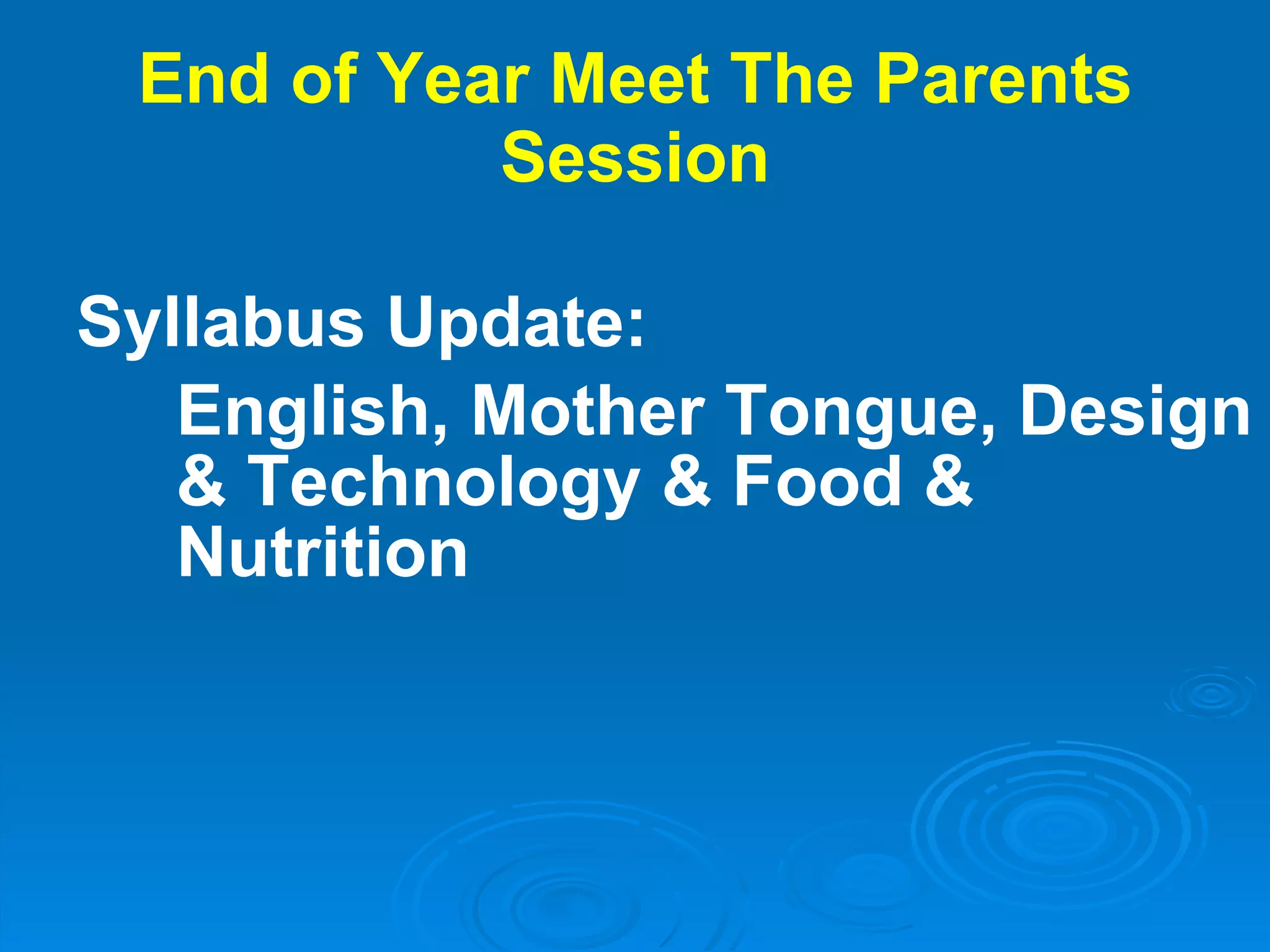 End of Year Meet The Parents Session

Syllabus Update:

English, Mother Tongue, Design & Technology & Food & Nutrition